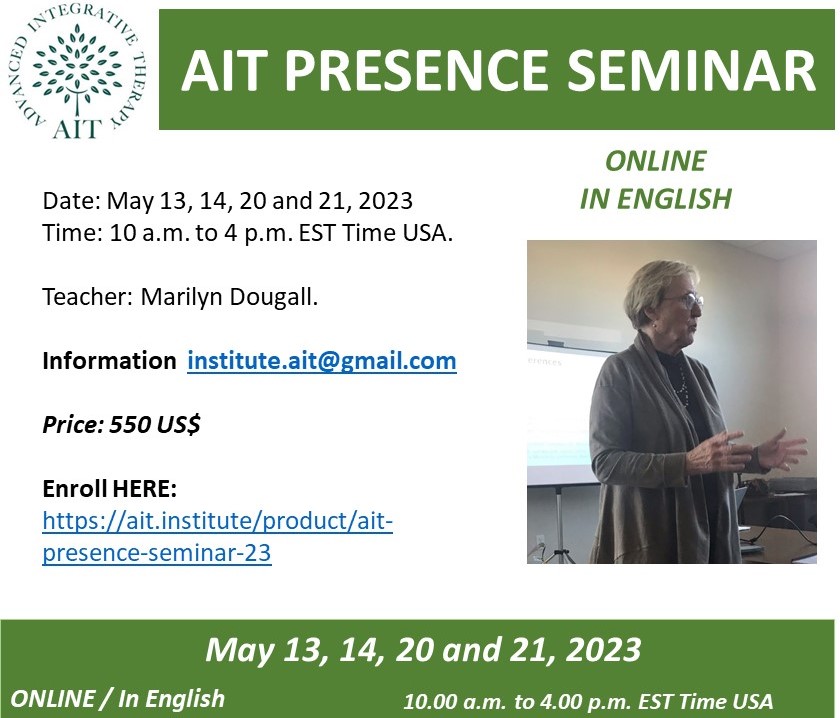 ADVANCED INTEGRATIVE THERAPY
AIT

AIT PRESENCE SEMINAR

ONLINE
IN ENGLISH

Date: May 13, 14, 20 and 21, 2023
Time: 10 a.m. to 4 p.m. EST Time USA.

Teacher: Marilyn Dougall.

Information institute.ait@gmail.com

Price: 550 US$

Enroll HERE:
https://ait.institute/product/ait-presence-seminar-23

erences

May 13, 14, 20 and 21, 2023

ONLINE / In English

10.00 a.m. to 4.00 p.m. EST Time USA